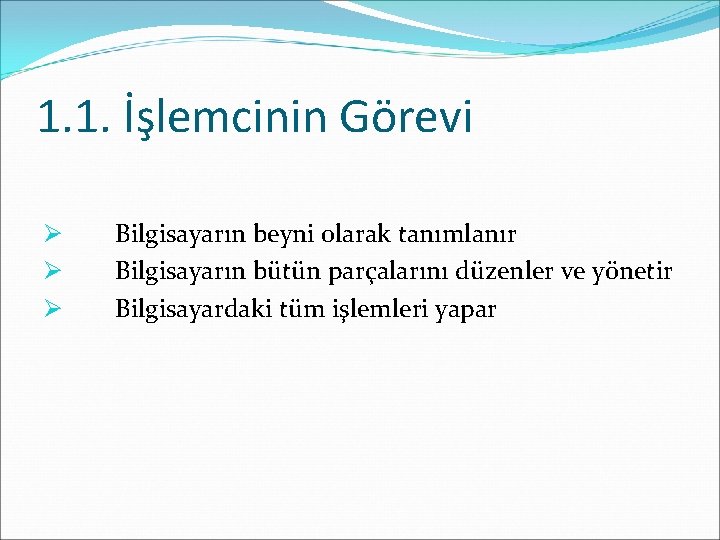 1.1. İşlemcinin Görevi

➢ Bilgisayarın beyni olarak tanımlanır
➢ Bilgisayarın bütün parçalarını düzenler ve yönetir
➢ Bilgisayardaki tüm işlemleri yapar